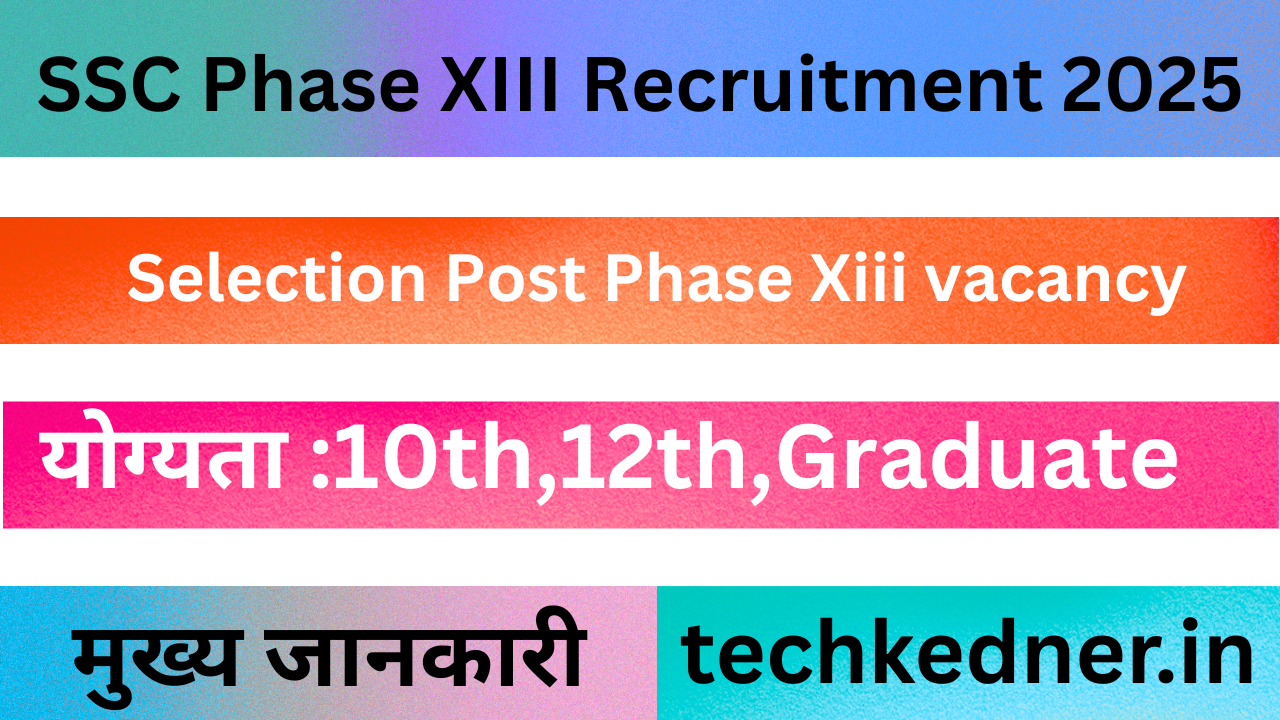 SSC Phase XIII Recruitment 2025

Selection Post Phase Xiii vacancy

योग्यता :10th,12th,Graduate

मुख्य जानकारी

techkedner.in